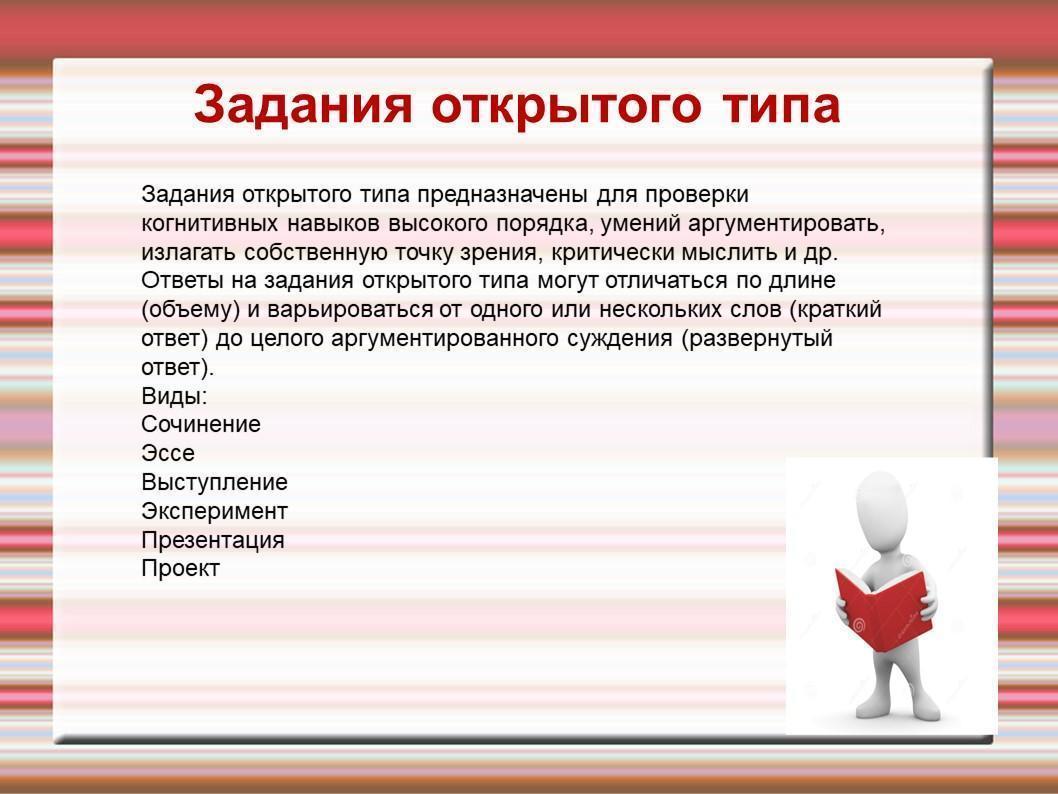 Задания открытого типа

Задания открытого типа предназначены для проверки когнитивных навыков высокого порядка, умений аргументировать, излагать собственную точку зрения, критически мыслить и др. Ответы на задания открытого типа могут отличаться по длине (объему) и варьироваться от одного или нескольких слов (краткий ответ) до целого аргументированного суждения (развернутый ответ).
Виды:
Сочинение
Эссе
Выступление
Эксперимент
Презентация
Проект